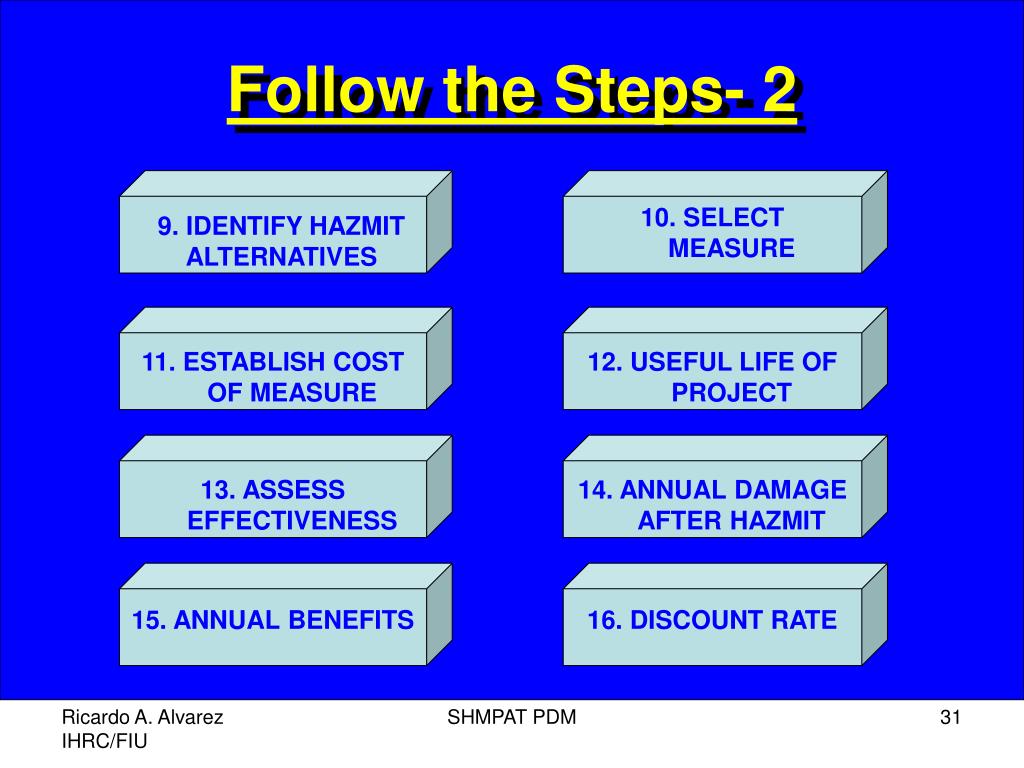 Follow the Steps- 2

9. IDENTIFY HAZMIT ALTERNATIVES

10. SELECT MEASURE

11. ESTABLISH COST OF MEASURE

12. USEFUL LIFE OF PROJECT

13. ASSESS EFFECTIVENESS

14. ANNUAL DAMAGE AFTER HAZMIT

15. ANNUAL BENEFITS

16. DISCOUNT RATE

Ricardo A. Alvarez
IHRC/FIU

SHMPAT PDM

31